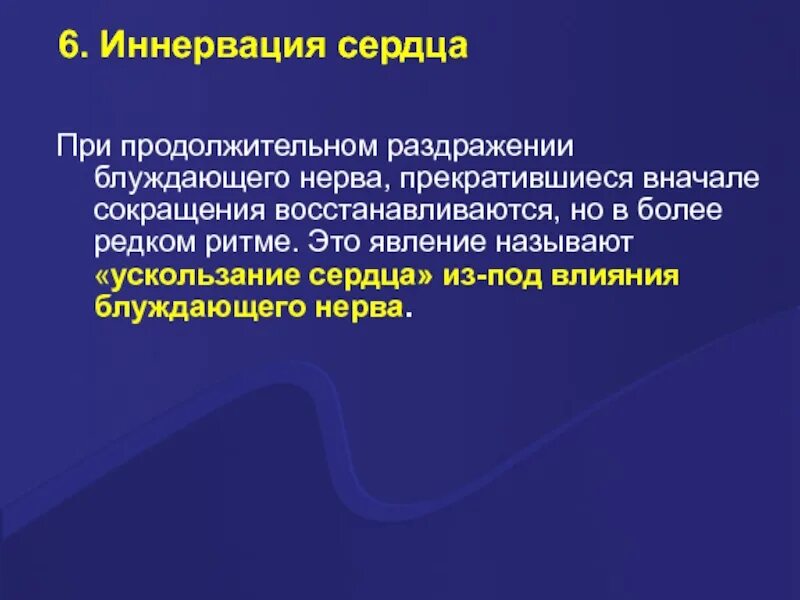 6. Иннервация сердца

При продолжительном раздражении блуждающего нерва, прекратившиеся вначале сокращения восстанавливаются, но в более редком ритме. Это явление называют «ускользание сердца» из-под влияния блуждающего нерва.